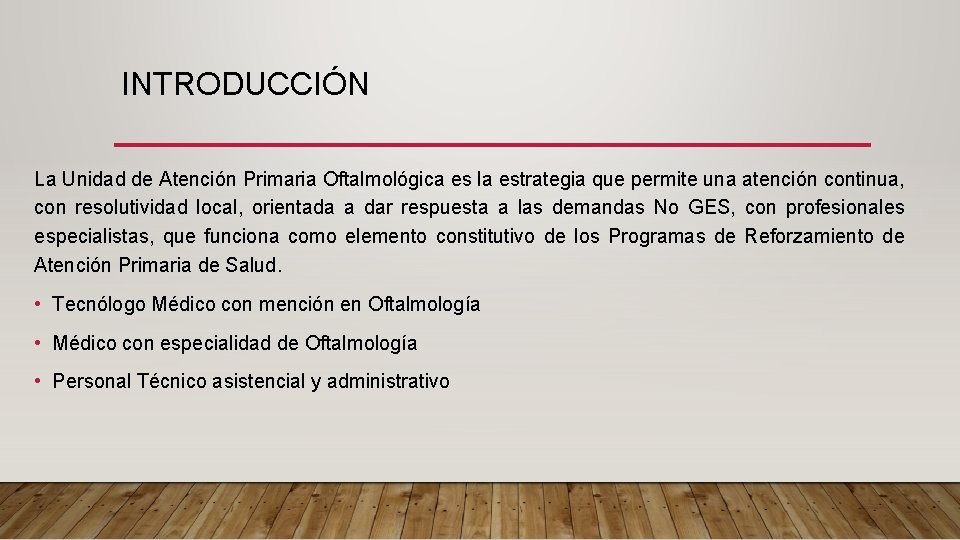 INTRODUCCIÓN

La Unidad de Atención Primaria Oftalmológica es la estrategia que permite una atención continua, con resolutividad local, orientada a dar respuesta a las demandas No GES, con profesionales especialistas, que funciona como elemento constitutivo de los Programas de Reforzamiento de Atención Primaria de Salud.

• Tecnólogo Médico con mención en Oftalmología
• Médico con especialidad de Oftalmología
• Personal Técnico asistencial y administrativo